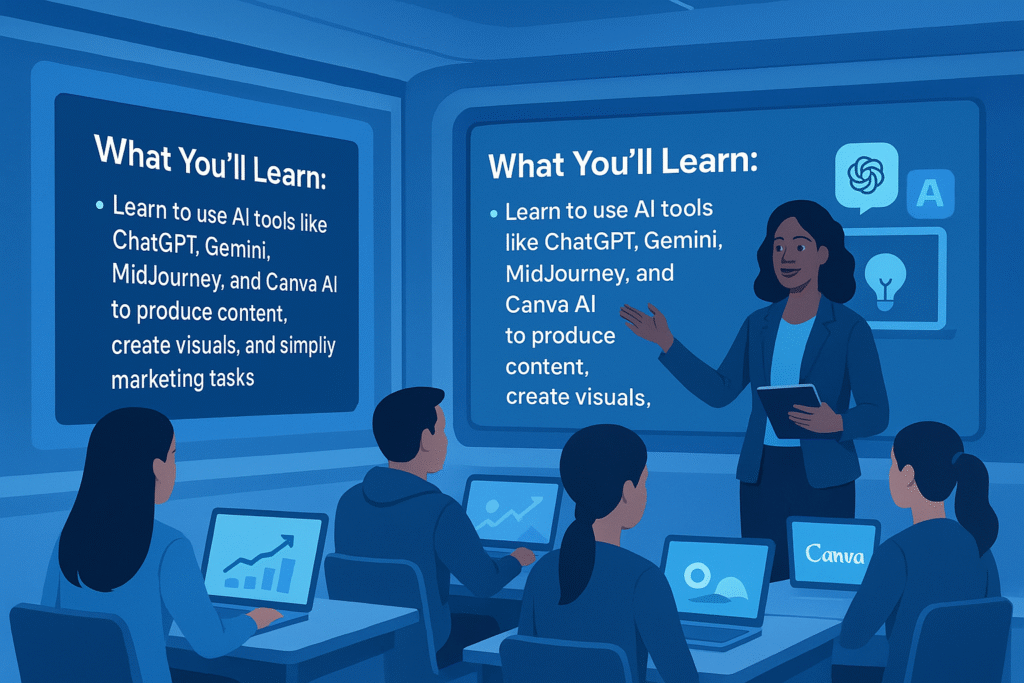 What You'll Learn:

• Learn to use AI tools like ChatGPT, Gemini, MidJourney, and Canva AI to produce content, create visuals, and simpliy marketing tasks

What You'll Learn:

• Learn to use AI tools like ChatGPT, Gemini, MidJourney, and Canva AI to produce content, create visuals,

A

Canva